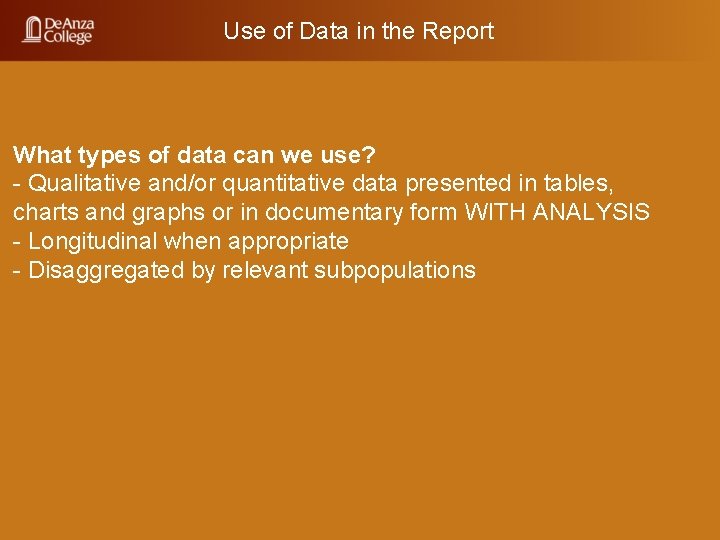 DeAnza College

Use of Data in the Report

What types of data can we use?
- Qualitative and/or quantitative data presented in tables, charts and graphs or in documentary form WITH ANALYSIS
- Longitudinal when appropriate
- Disaggregated by relevant subpopulations